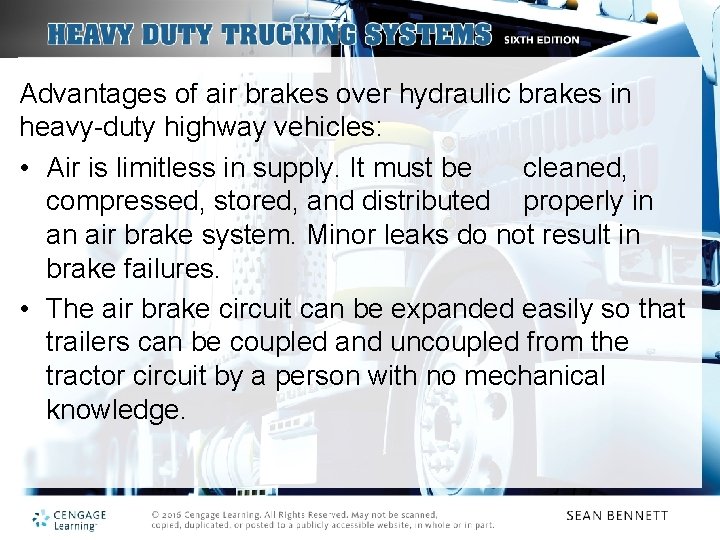 HEAVY DUTY TRUCKING SYSTEMS SIXTH EDITION

Advantages of air brakes over hydraulic brakes in heavy-duty highway vehicles:

• Air is limitless in supply. It must be cleaned, compressed, stored, and distributed properly in an air brake system. Minor leaks do not result in brake failures.

• The air brake circuit can be expanded easily so that trailers can be coupled and uncoupled from the tractor circuit by a person with no mechanical knowledge.

CENGAGE Learning

© 2016 Cengage Learning. All Rights Reserved. May not be scanned, copied, duplicated, or posted to a publicly accessible website, in whole or in part.

SEAN BENNETT